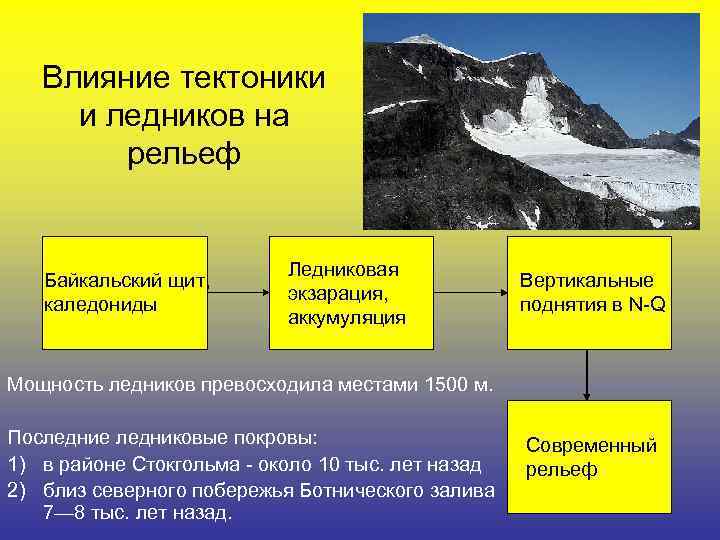 Влияние тектоники и ледников на рельеф

Байкальский щит, каледониды

Ледниковая экзарация, аккумуляция

Вертикальные поднятия в N-Q

Современный рельеф

Мощность ледников превосходила местами 1500 м.

Последние ледниковые покровы:
1) в районе Стокгольма - около 10 тыс. лет назад
2) близ северного побережья Ботнического залива 7—8 тыс. лет назад.